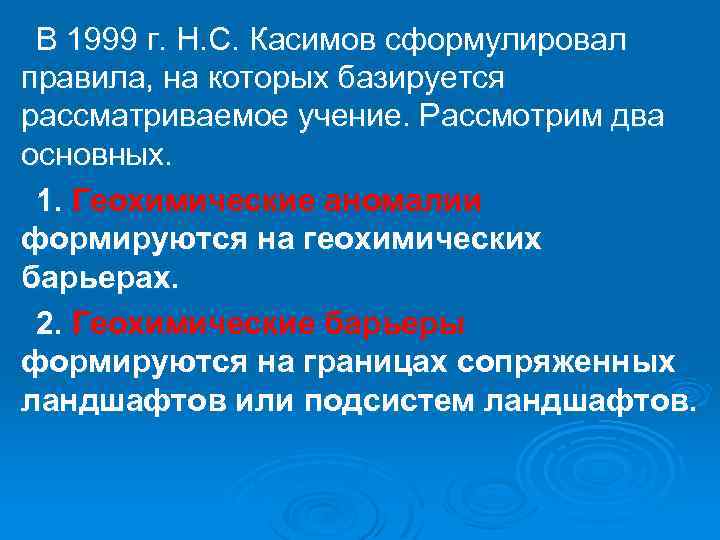 В 1999 г. Н.С. Касимов сформулировал правила, на которых базируется рассматриваемое учение. Рассмотрим два основных.

1. Геохимические аномалии формируются на геохимических барьерах.

2. Геохимические барьеры формируются на границах сопряженных ландшафтов или подсистем ландшафтов.